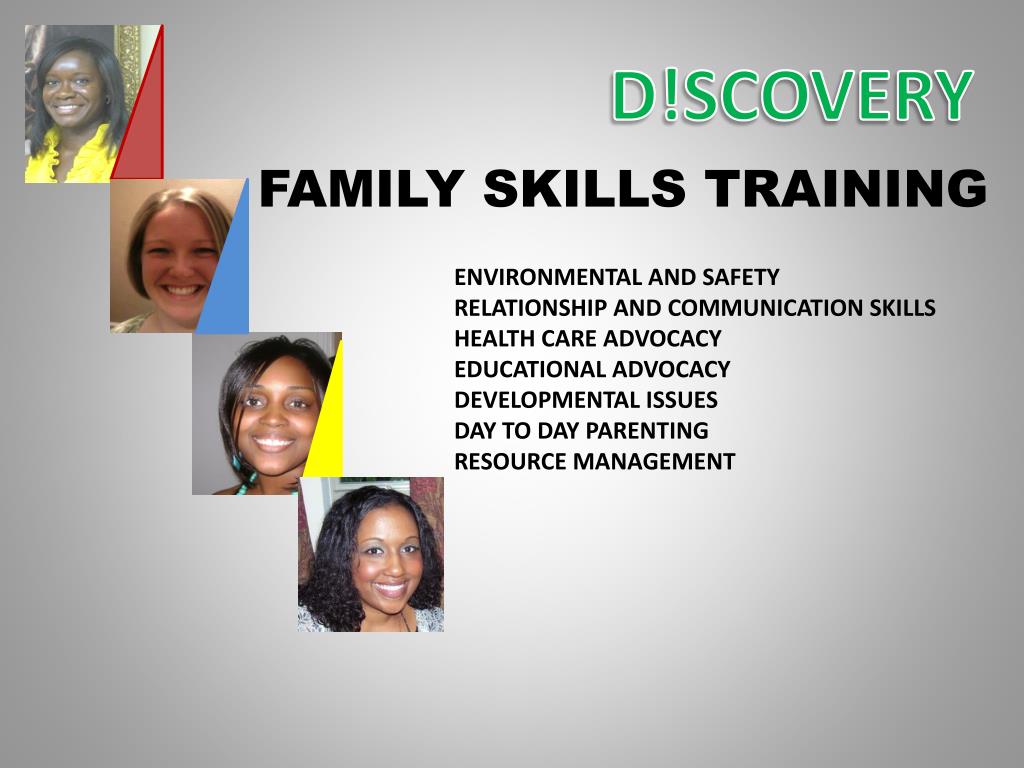 D!SCOVERY

FAMILY SKILLS TRAINING

ENVIRONMENTAL AND SAFETY
RELATIONSHIP AND COMMUNICATION SKILLS
HEALTH CARE ADVOCACY
EDUCATIONAL ADVOCACY
DEVELOPMENTAL ISSUES
DAY TO DAY PARENTING
RESOURCE MANAGEMENT